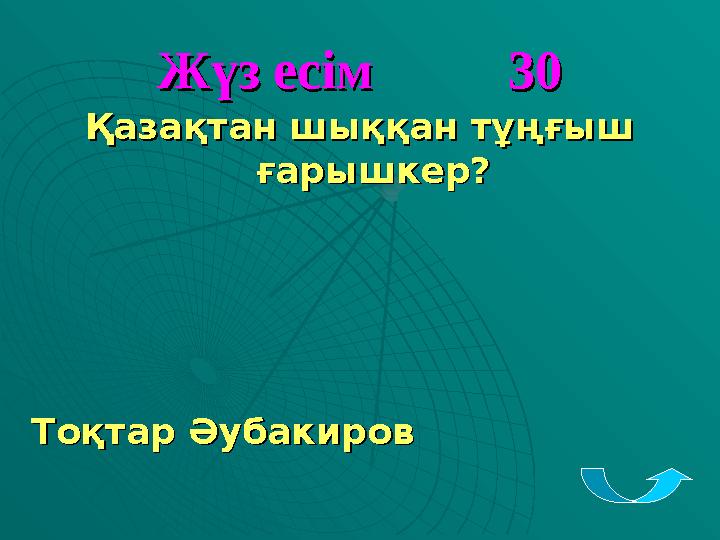 Жүз есім 30

Қазақтан шыққан тұңғыш ғарышкер?

Тоқтар Әубакиров